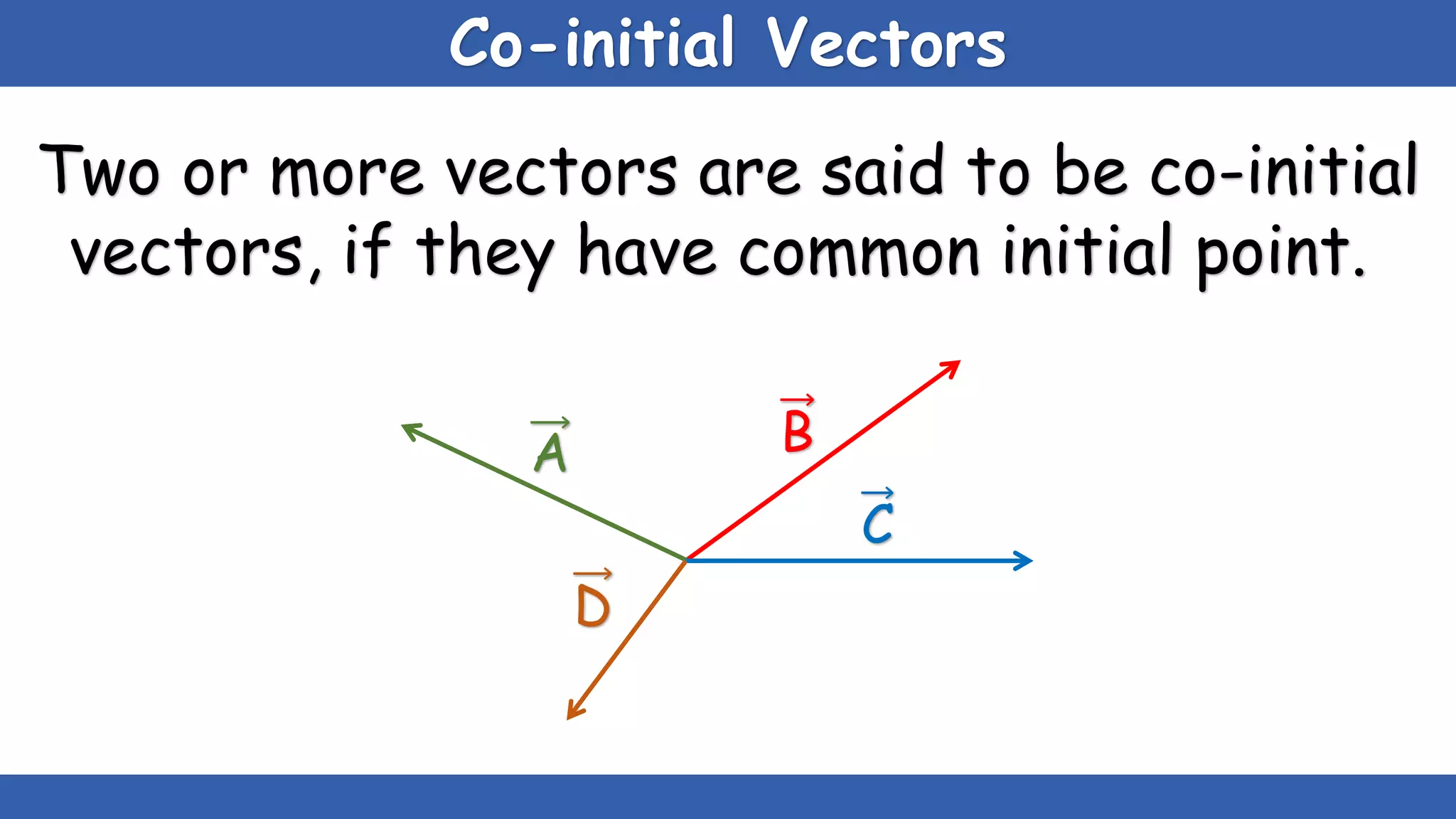 Co-initial Vectors

Two or more vectors are said to be co-initial vectors, if they have common initial point.

$\vec{A}$

$\vec{B}$

$\vec{C}$

$\vec{D}$